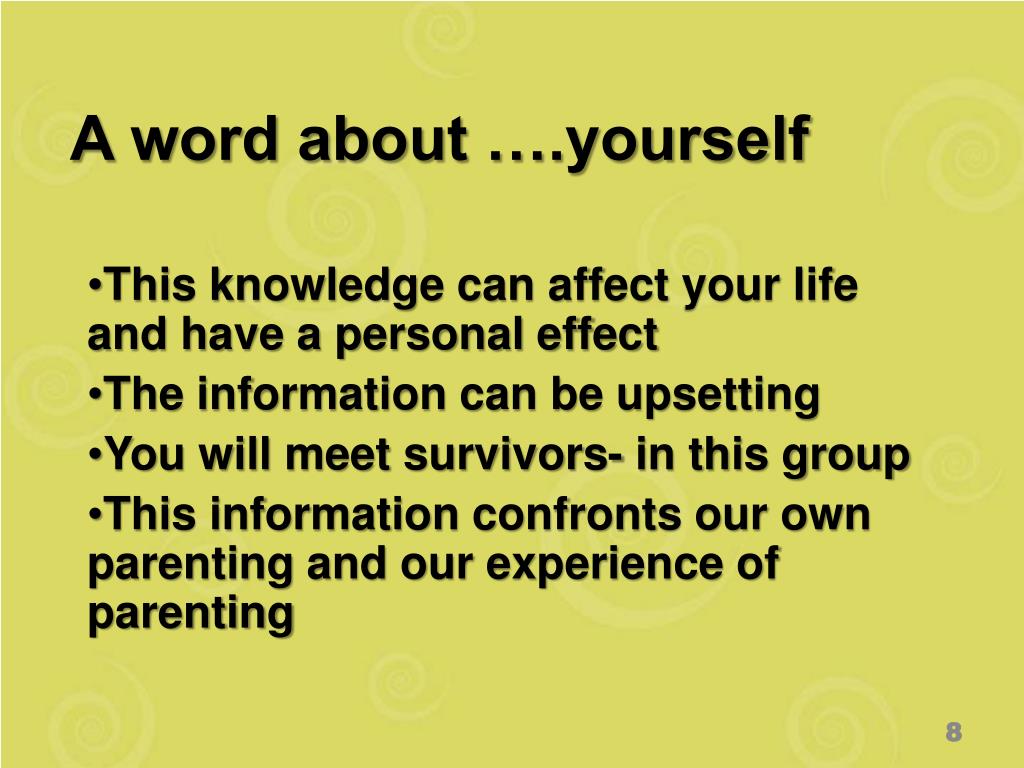 A word about ….yourself

•This knowledge can affect your life and have a personal effect

•The information can be upsetting

•You will meet survivors- in this group

•This information confronts our own parenting and our experience of parenting

8